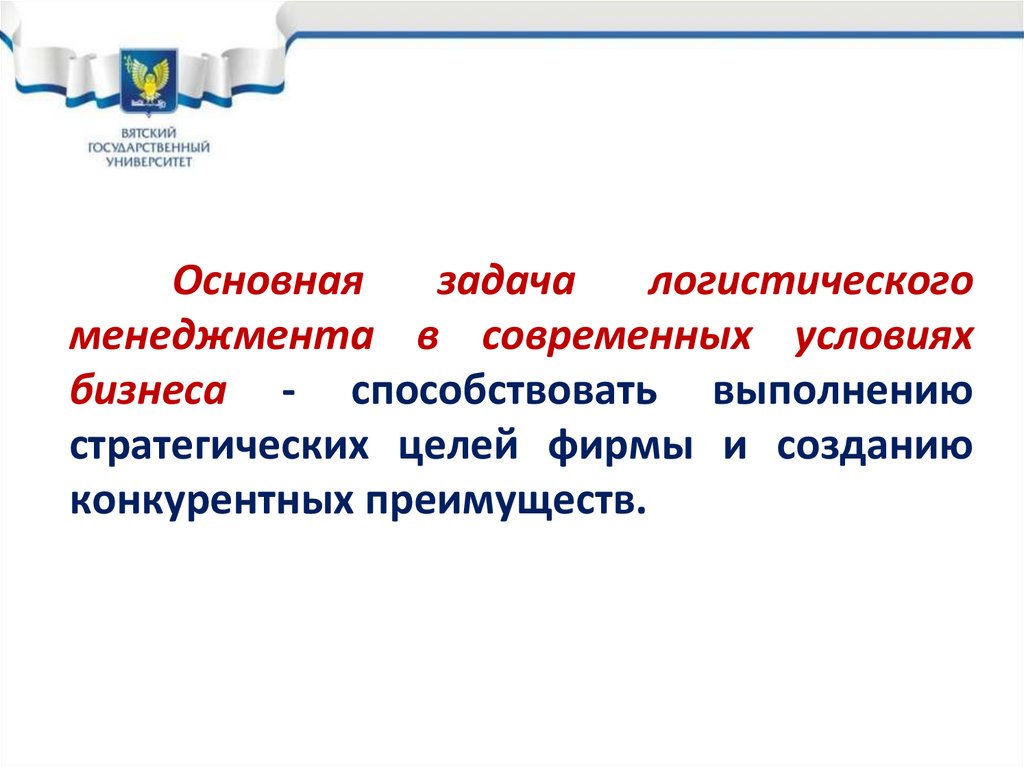 ВЯТСКИЙ ГОСУДАРСТВЕННЫЙ УНИВЕРСИТЕТ

Основная задача логистического менеджмента в современных условиях бизнеса - способствовать выполнению стратегических целей фирмы и созданию конкурентных преимуществ.